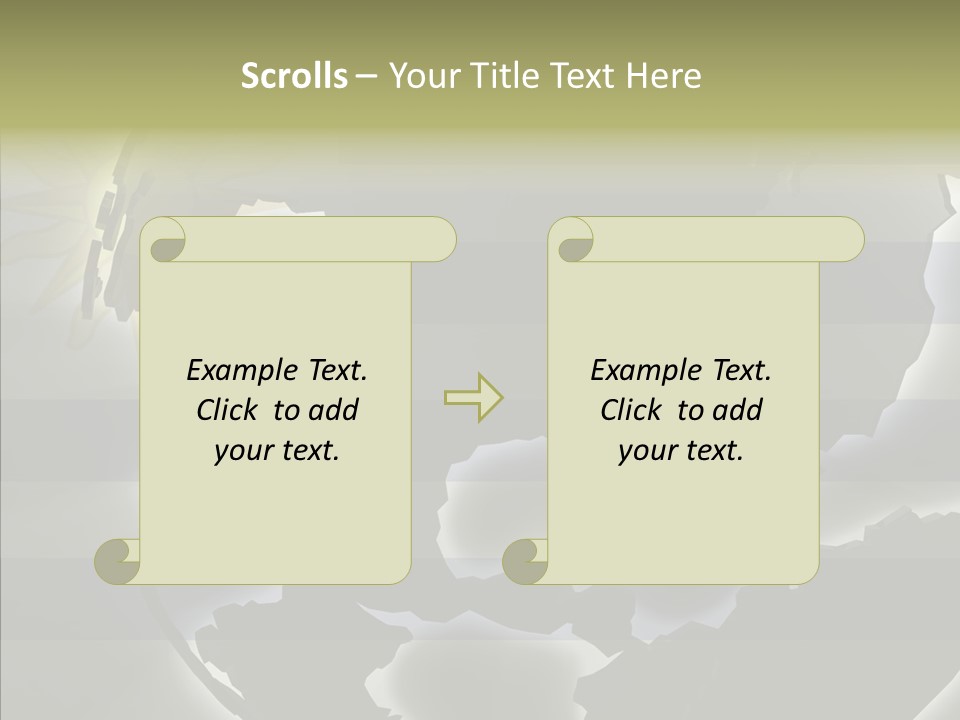 Scrolls – Your Title Text Here

Example Text. Click to add your text.

Example Text. Click to add your text.